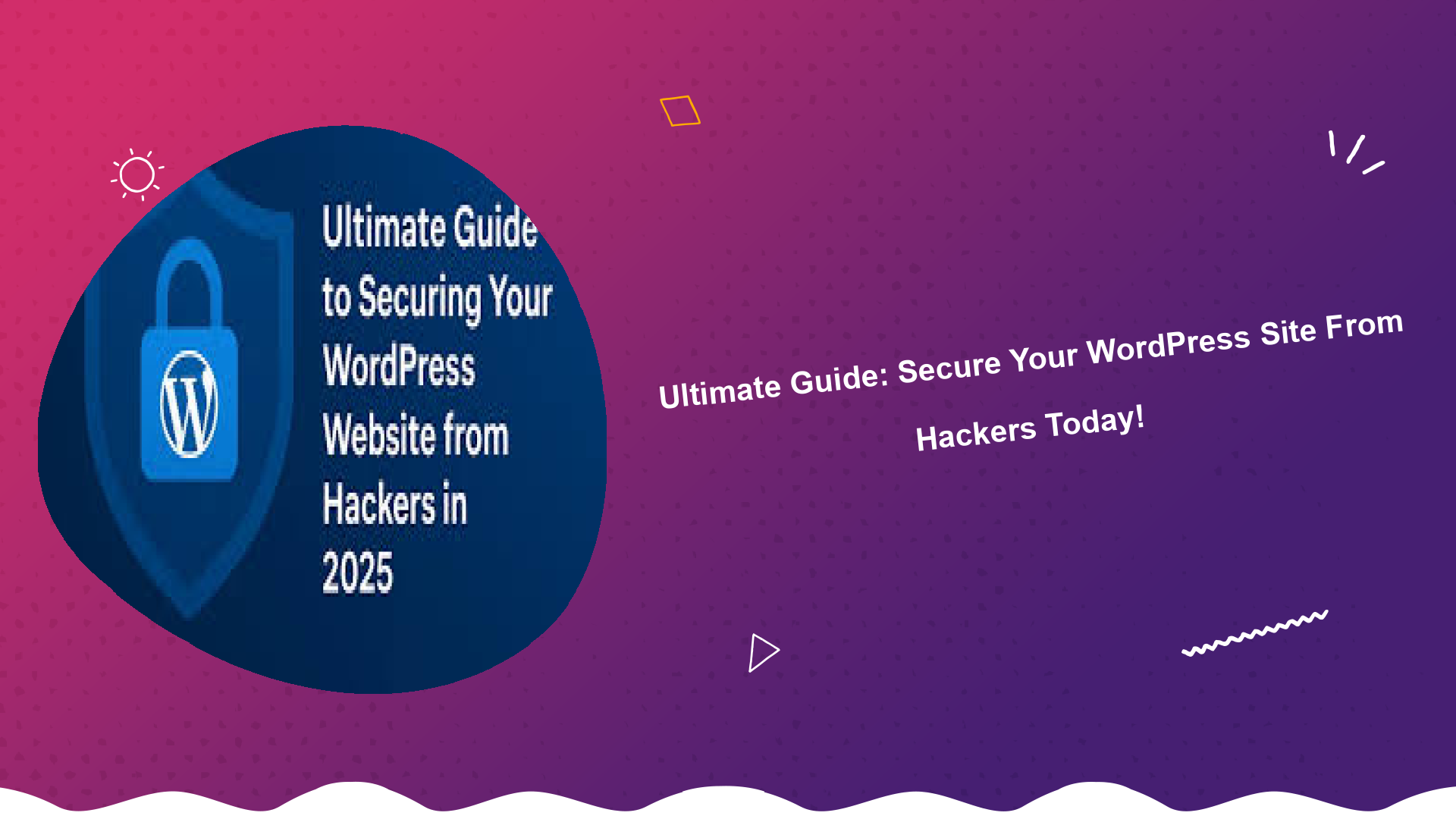 Ultimate Guide to Securing Your WordPress Website from Hackers in 2025

Ultimate Guide: Secure Your WordPress Site From Hackers Today!